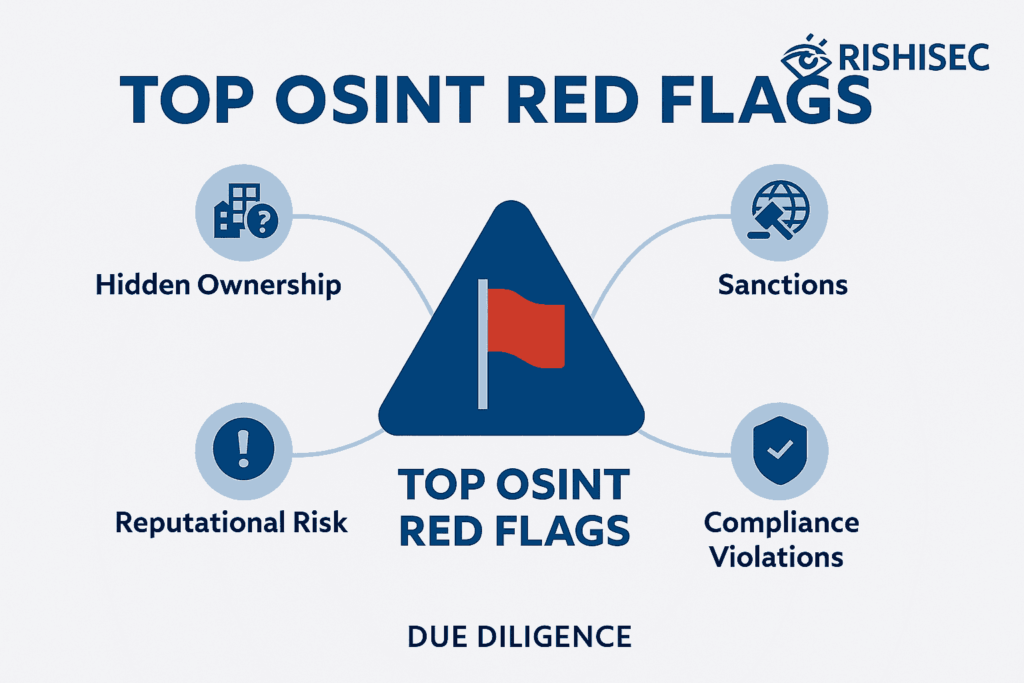 RISHISEC

TOP OSINT RED FLAGS

Hidden Ownership

Sanctions

Reputational Risk

TOP OSINT RED FLAGS

Compliance Violations

DUE DILIGENCE